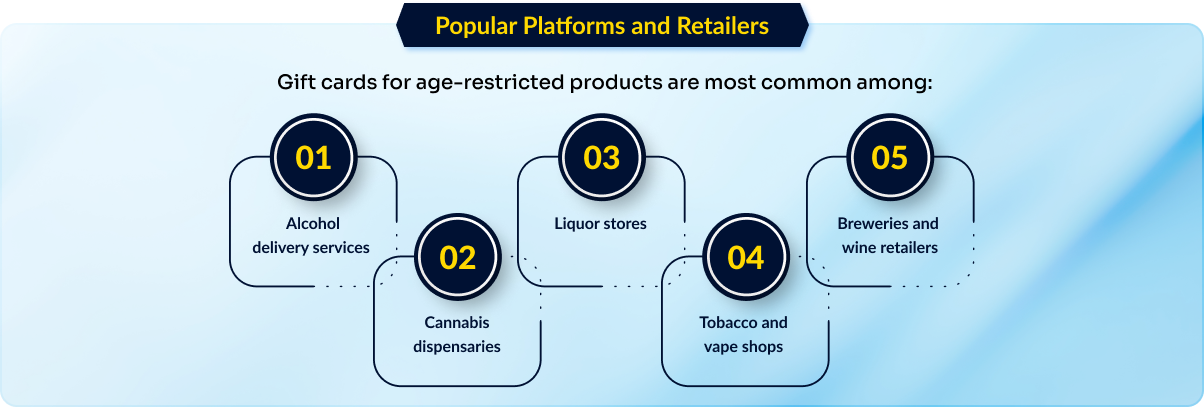 Popular Platforms and Retailers

Gift cards for age-restricted products are most common among:

01
Alcohol delivery services

02
Cannabis dispensaries

03
Liquor stores

04
Tobacco and vape shops

05
Breweries and wine retailers